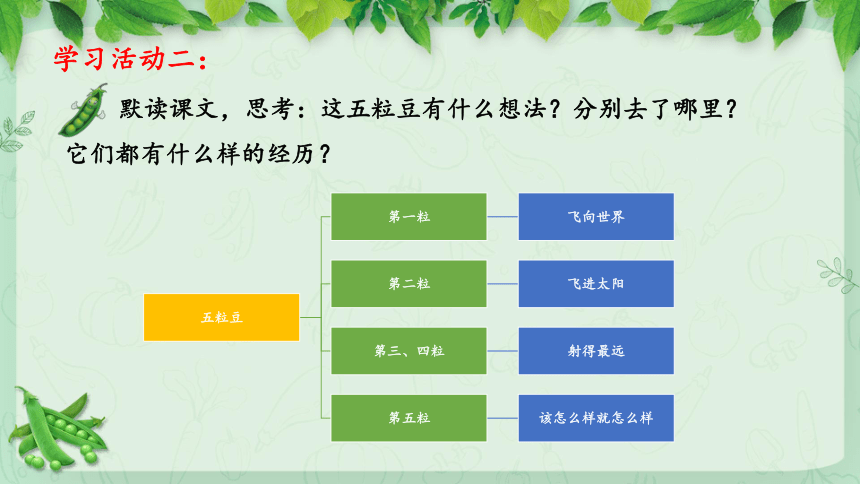 学习活动二：

默读课文，思考：这五粒豆有什么想法？分别去了哪里？它们都有什么样的经历？

五粒豆

第一粒
飞向世界

第二粒
飞进太阳

第三、四粒
射得最远

第五粒
该怎么样就怎么样